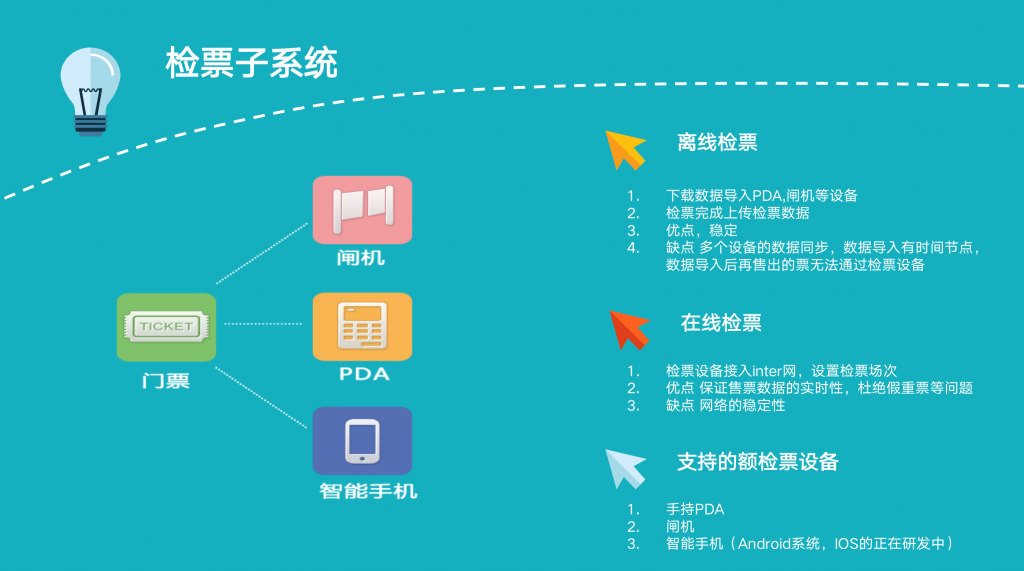 检票子系统

TICKET

门票

闸机

PDA

智能手机

离线检票

1. 下载数据导入PDA,闸机等设备
2. 检票完成上传检票数据
3. 优点，稳定
4. 缺点 多个设备的数据同步，数据导入有时间节点，数据导入后再售出的票无法通过检票设备

在线检票

1. 检票设备接入inter网，设置检票场次
2. 优点 保证售票数据的实时性，杜绝假重票等问题
3. 缺点 网络的稳定性

支持的额检票设备

1. 手持PDA
2. 闸机
3. 智能手机（Android系统，IOS的正在研发中）